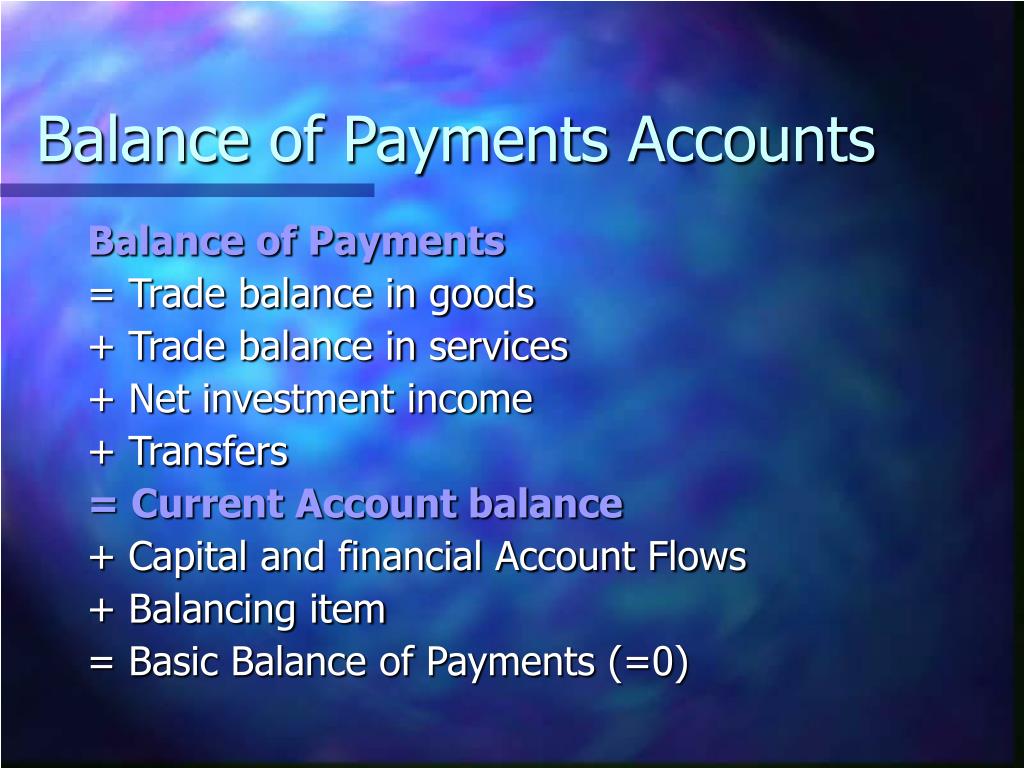 Balance of Payments Accounts

Balance of Payments
= Trade balance in goods
+ Trade balance in services
+ Net investment income
+ Transfers
= Current Account balance
+ Capital and financial Account Flows
+ Balancing item
= Basic Balance of Payments (=0)